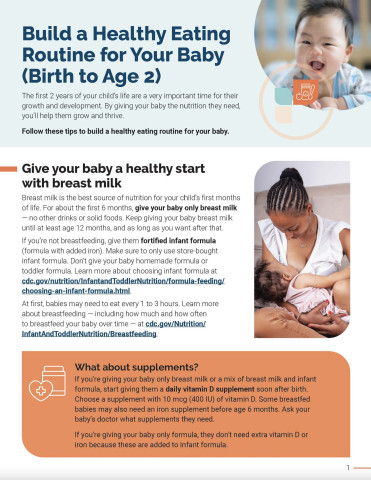 Build a Healthy Eating Routine for Your Baby (Birth to Age 2)

The first 2 years of your child's life are a very important time for their growth and development. By giving your baby the nutrition they need, you'll help them grow and thrive.

Follow these tips to build a healthy eating routine for your baby.

Give your baby a healthy start with breast milk

Breast milk is the best source of nutrition for your child's first months of life. For about the first 6 months, give your baby only breast milk — no other drinks or solid foods. Keep giving your baby breast milk until at least age 12 months, and as long as you want after that.

If you're not breastfeeding, give them fortified infant formula (formula with added iron). Make sure to only use store-bought infant formula. Don't give your baby homemade formula or toddler formula. Learn more about choosing infant formula at cdc.gov/nutrition/InfantandToddlerNutrition/formula-feeding/choosing-an-infant-formula.html

At first, babies may need to eat every 1 to 3 hours. Learn more about breastfeeding — including how much and how often to breastfeed your baby over time — at cdc.gov/Nutrition/InfantAndToddlerNutrition/Breastfeeding

What about supplements?

If you're giving your baby only breast milk or a mix of breast milk and infant formula, start giving them a daily vitamin D supplement soon after birth. Choose a supplement with 10 mcg (400 IU) of vitamin D. Some breastfed babies may also need an iron supplement before age 6 months. Ask your baby's doctor what supplements they need.

If you're giving your baby only formula, they don't need extra vitamin D or iron because these are added to infant formula.

1